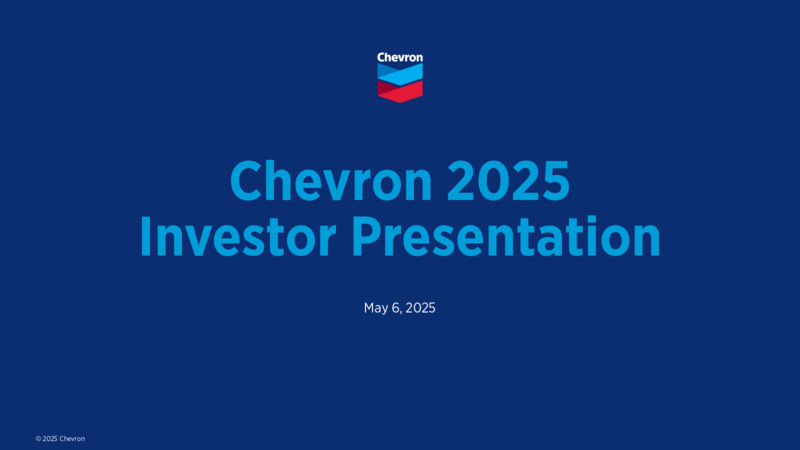 Chevron

Chevron 2025
Investor Presentation

May 6, 2025

© 2025 Chevron